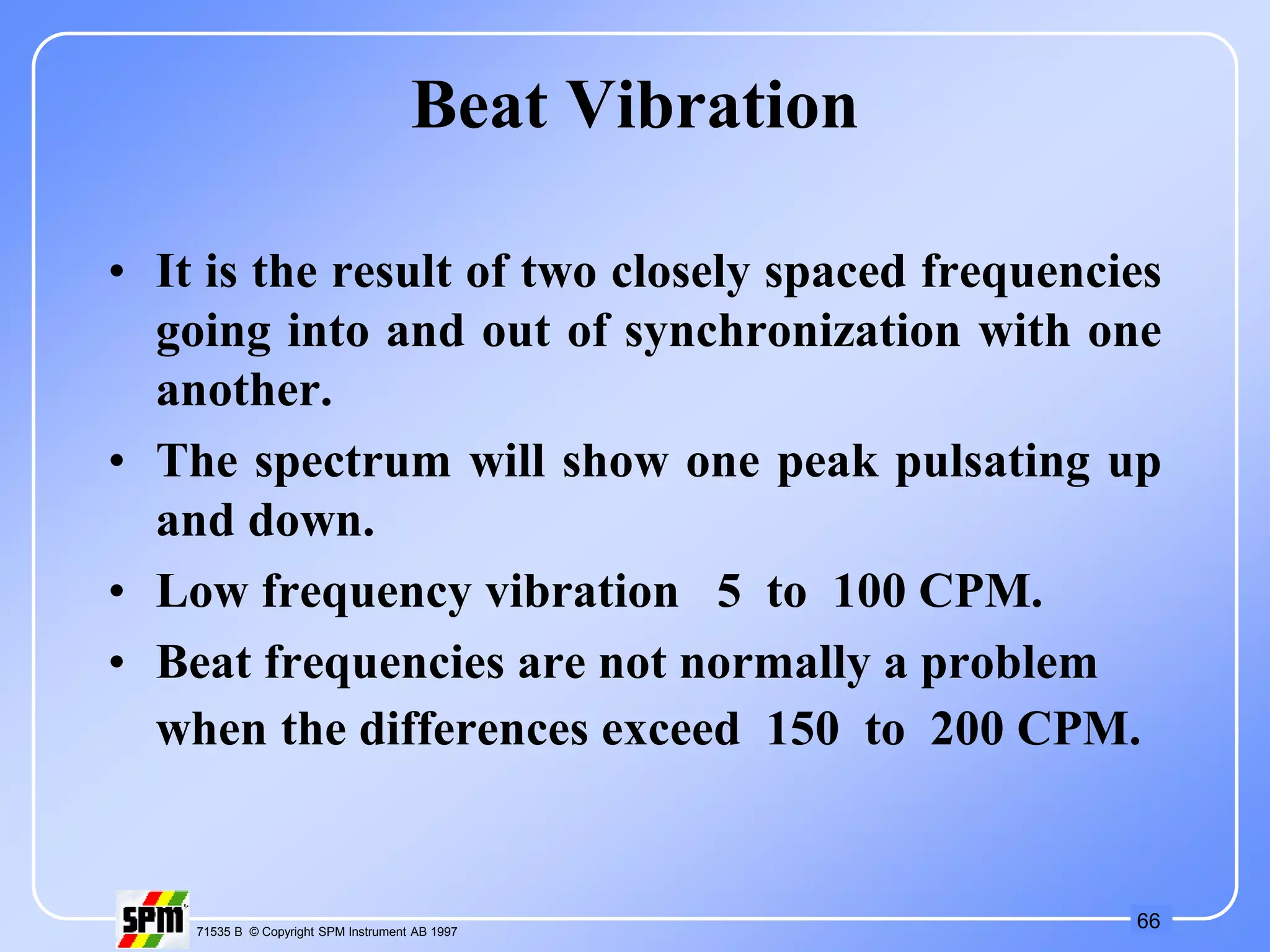 Beat Vibration

• It is the result of two closely spaced frequencies going into and out of synchronization with one another.

• The spectrum will show one peak pulsating up and down.

• Low frequency vibration 5 to 100 CPM.

• Beat frequencies are not normally a problem when the differences exceed 150 to 200 CPM.

SPM

71535 B © Copyright SPM Instrument AB 1997

66